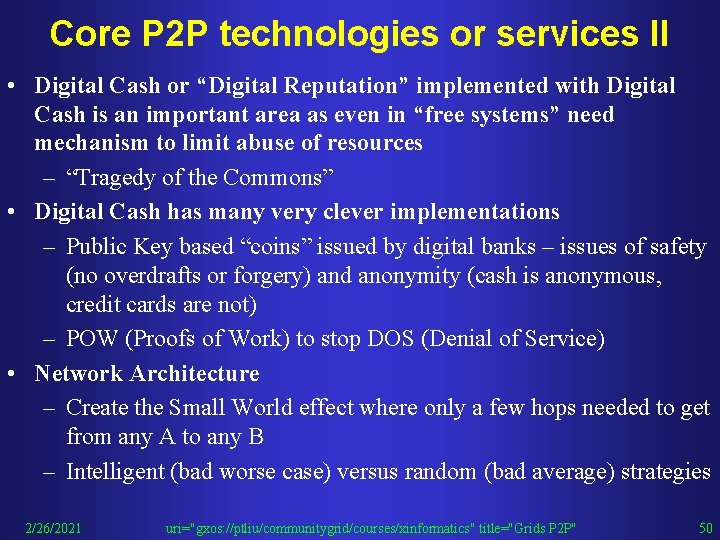 Core P2P technologies or services II

• Digital Cash or “Digital Reputation” implemented with Digital Cash is an important area as even in “free systems” need mechanism to limit abuse of resources

– “Tragedy of the Commons”

• Digital Cash has many very clever implementations

– Public Key based “coins” issued by digital banks – issues of safety (no overdrafts or forgery) and anonymity (cash is anonymous, credit cards are not)

– POW (Proofs of Work) to stop DOS (Denial of Service)

• Network Architecture

– Create the Small World effect where only a few hops needed to get from any A to any B

– Intelligent (bad worse case) versus random (bad average) strategies

2/26/2021 uri="gxos://ptliu/communitygrid/courses/xinformatics" title="Grids P2P" 50